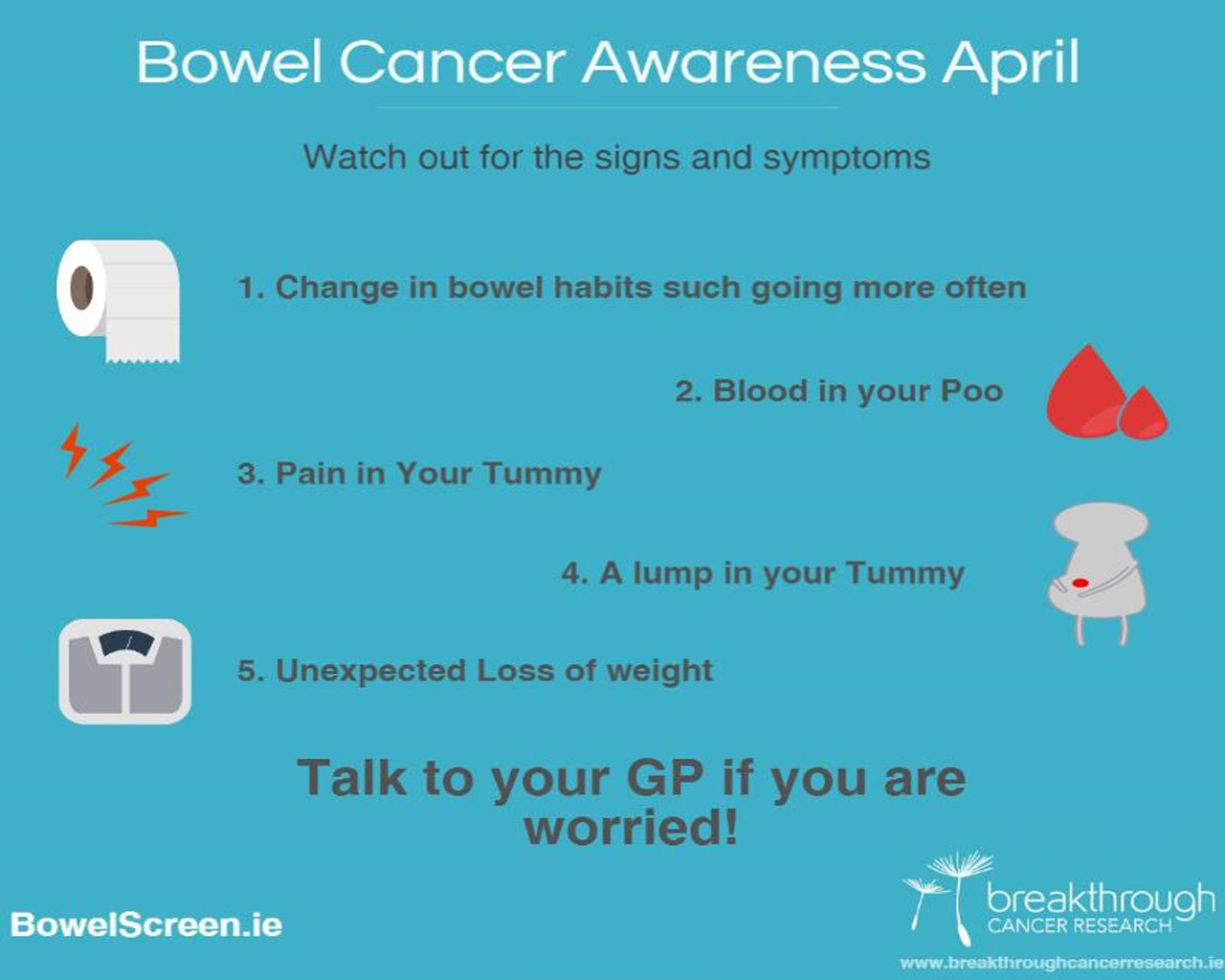 Bowel Cancer Awareness April

Watch out for the signs and symptoms

1. Change in bowel habits such going more often

2. Blood in your Poo

3. Pain in Your Tummy

4. A lump in your Tummy

5. Unexpected Loss of weight

Talk to your GP if you are worried!

BowelScreen.ie

breakthrough CANCER RESEARCH

www.breakthroughcancerresearch.ie